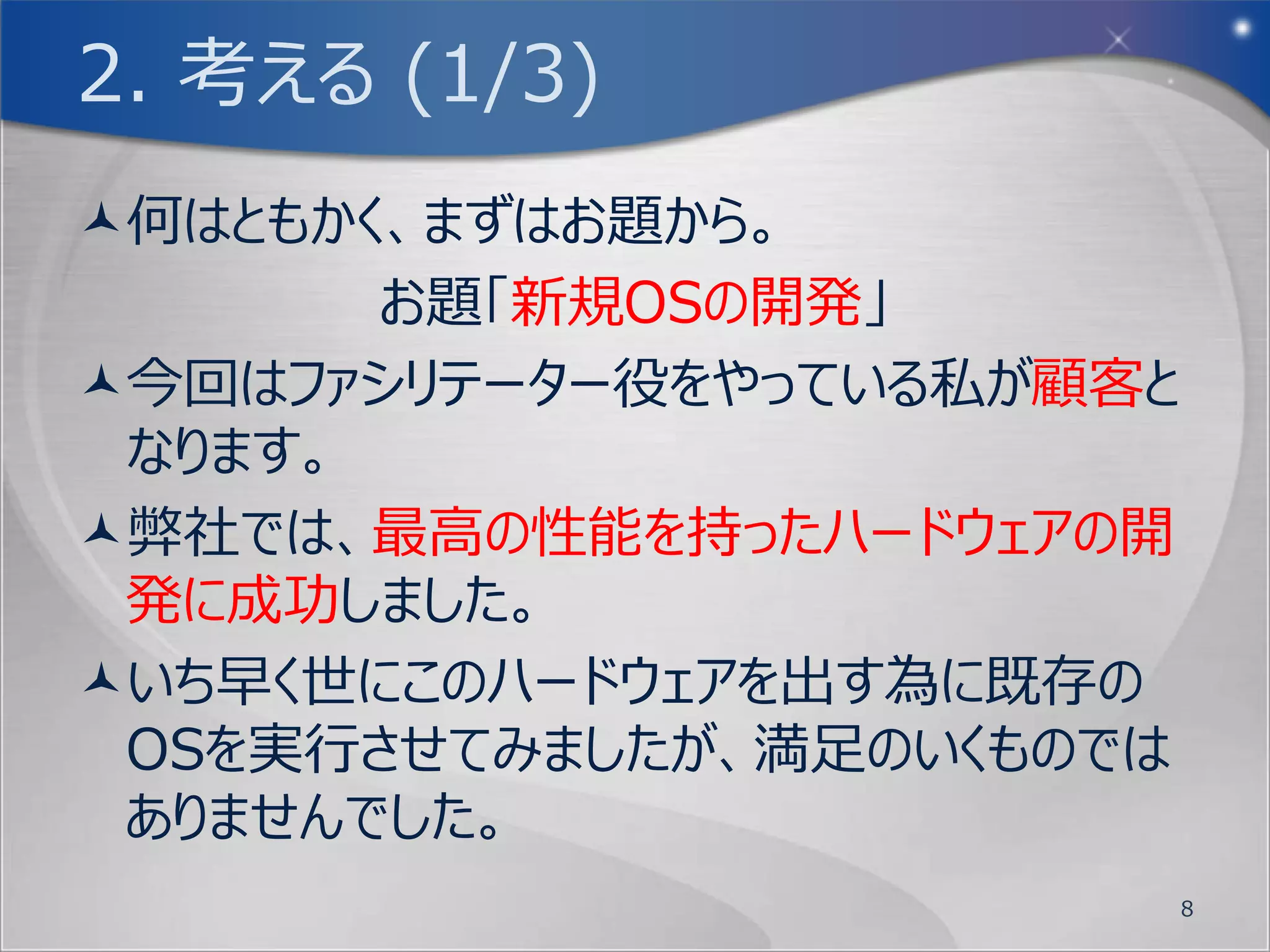 2. 考える (1/3)

何はともかく、まずはお題から。

お題「新規OSの開発」

今回はファシリテーター役をやっている私が顧客となります。

弊社では、最高の性能を持ったハードウェアの開発に成功しました。

いち早く世にこのハードウェアを出す為に既存のOSを実行させてみましたが、満足のいくものではありませんでした。

8